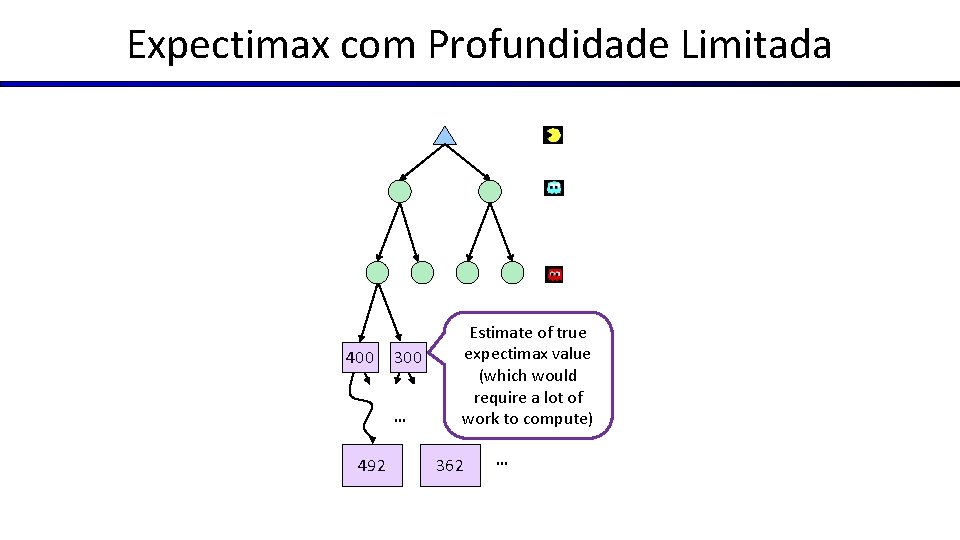 Expectimax com Profundidade Limitada

400 300

Estimate of true expectimax value (which would require a lot of work to compute)

…

492 362 …